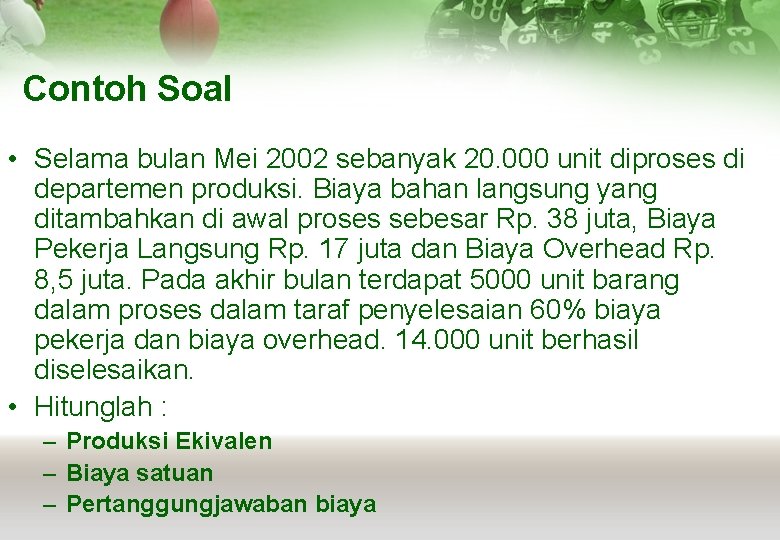 Contoh Soal

• Selama bulan Mei 2002 sebanyak 20.000 unit diproses di departemen produksi. Biaya bahan langsung yang ditambahkan di awal proses sebesar Rp. 38 juta, Biaya Pekerja Langsung Rp. 17 juta dan Biaya Overhead Rp. 8,5 juta. Pada akhir bulan terdapat 5000 unit barang dalam proses dalam taraf penyelesaian 60% biaya pekerja dan biaya overhead. 14.000 unit berhasil diselesaikan.
• Hitunglah :
– Produksi Ekivalen
– Biaya satuan
– Pertanggungjawaban biaya